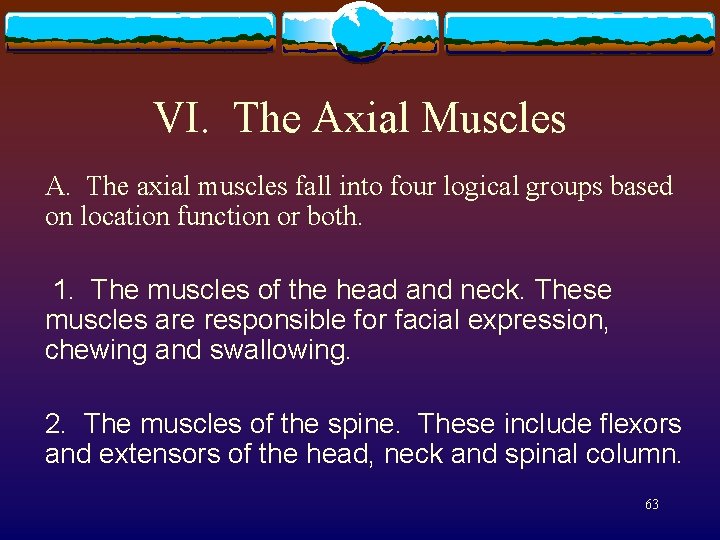 VI. The Axial Muscles

A. The axial muscles fall into four logical groups based on location function or both.

1. The muscles of the head and neck. These muscles are responsible for facial expression, chewing and swallowing.

2. The muscles of the spine. These include flexors and extensors of the head, neck and spinal column.

63